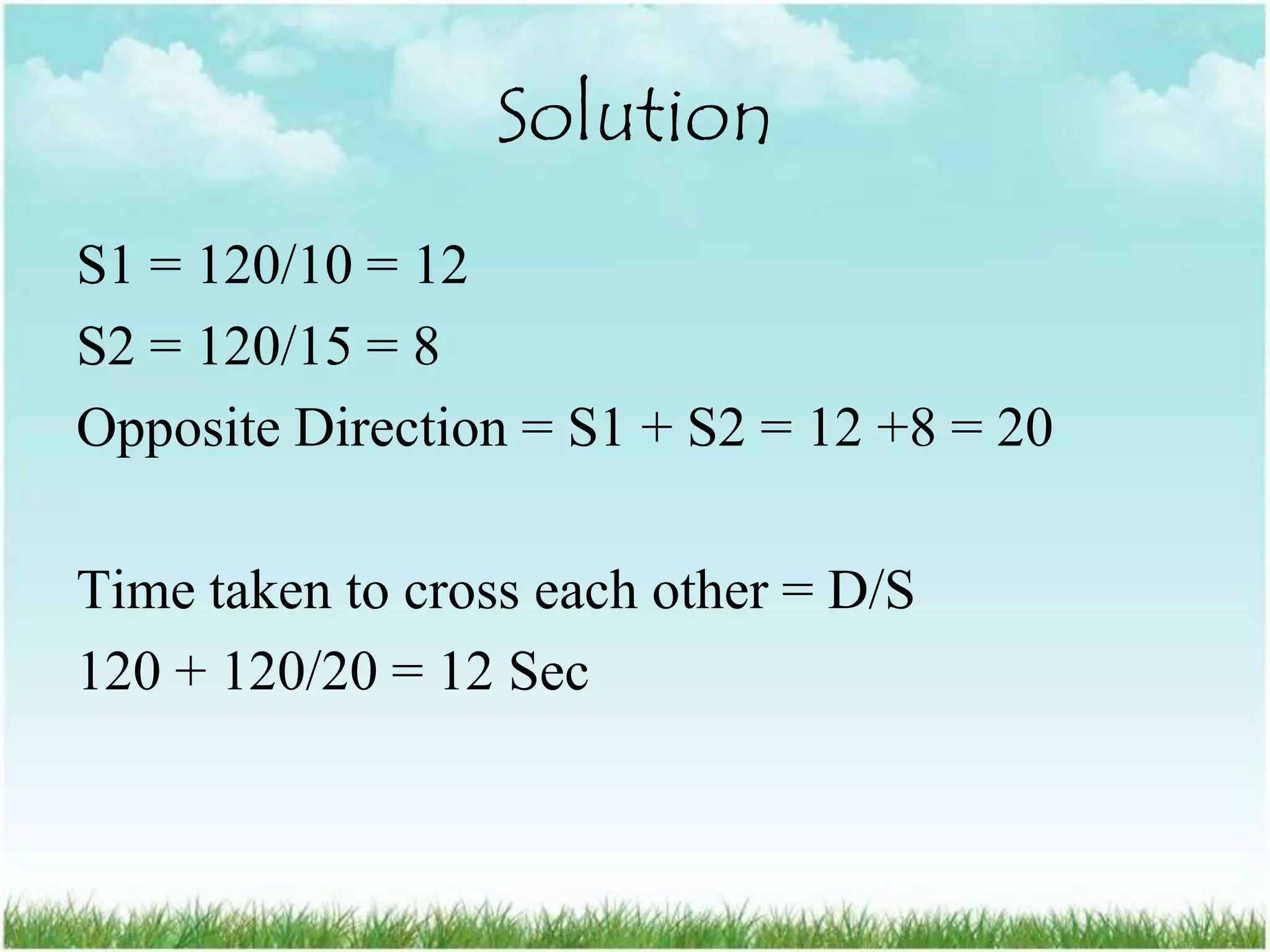 Solution

S1 = 120/10 = 12

S2 = 120/15 = 8

Opposite Direction = S1 + S2 = 12 +8 = 20

Time taken to cross each other = D/S

120 + 120/20 = 12 Sec